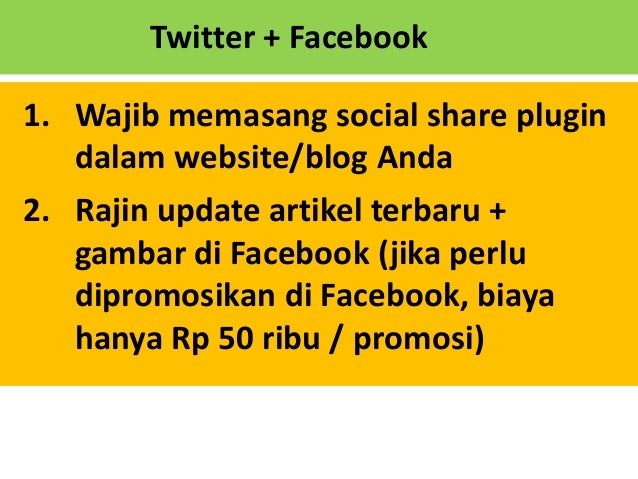 Twitter + Facebook

1. Wajib memasang social share plugin dalam website/blog Anda

2. Rajin update artikel terbaru + gambar di Facebook (jika perlu dipromosikan di Facebook, biaya hanya Rp 50 ribu / promosi)